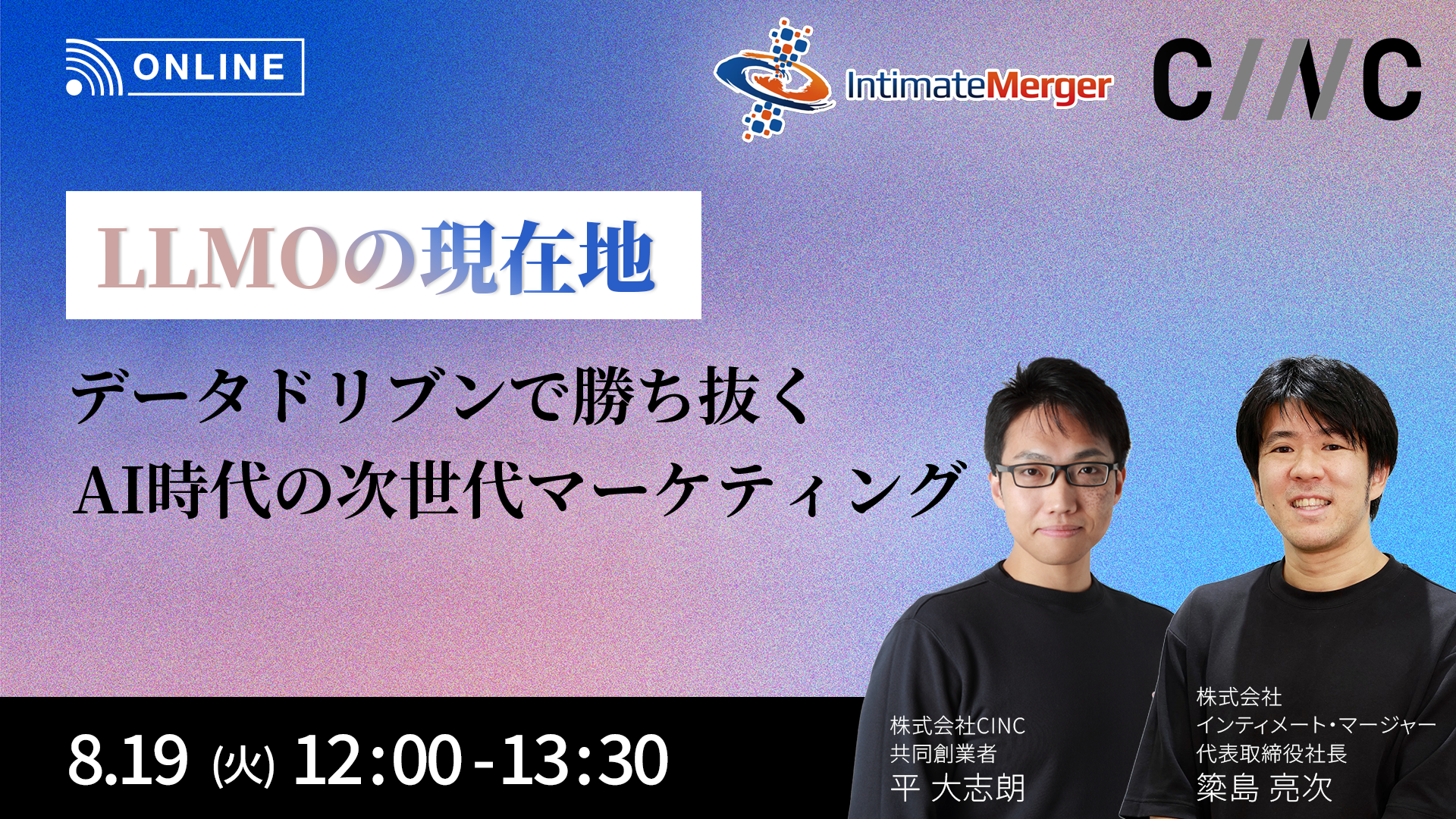 ONLINE

IntimateMerger

CINC

LLMOの現在地

データドリブンで勝ち抜く
AI時代の次世代マーケティング

8.19 (火) 12:00 - 13:30

株式会社CINC
共同創業者
平 大志朗

株式会社
インティメート・マージャー
代表取締役社長
簗島 亮次